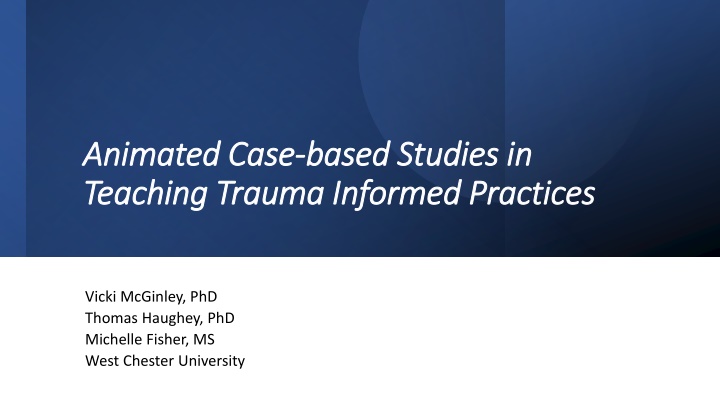 Animated Case-based Studies in Teaching Trauma Informed Practices

Vicki McGinley, PhD
Thomas Haughey, PhD
Michelle Fisher, MS
West Chester University